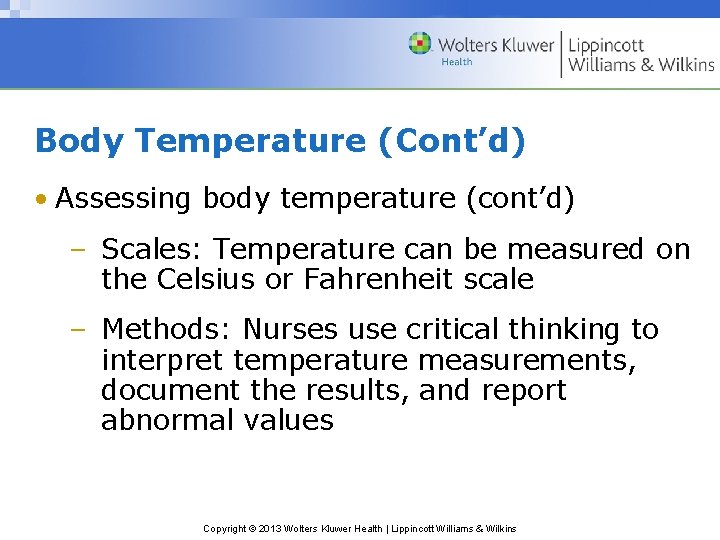 Wolters Kluwer
Health
Lippincott
Williams & Wilkins

Body Temperature (Cont’d)

• Assessing body temperature (cont’d)

– Scales: Temperature can be measured on the Celsius or Fahrenheit scale

– Methods: Nurses use critical thinking to interpret temperature measurements, document the results, and report abnormal values

Copyright © 2013 Wolters Kluwer Health | Lippincott Williams & Wilkins